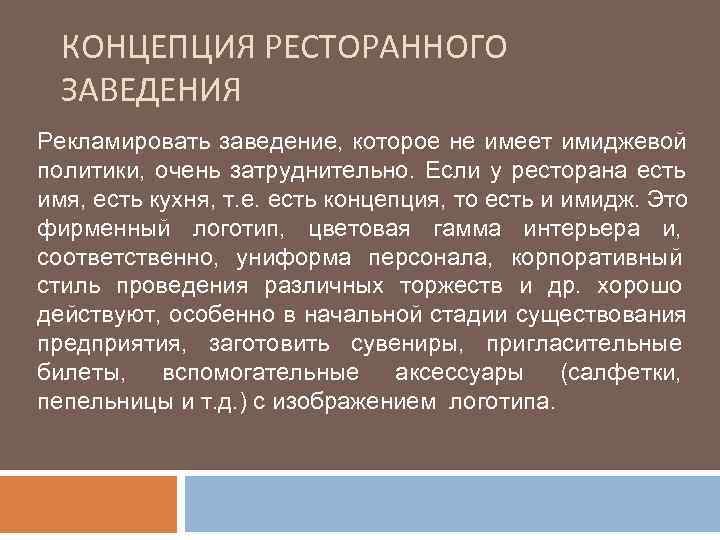 КОНЦЕПЦИЯ РЕСТОРАННОГО ЗАВЕДЕНИЯ

Рекламировать заведение, которое не имеет имиджевой политики, очень затруднительно. Если у ресторана есть имя, есть кухня, т.е. есть концепция, то есть и имидж. Это фирменный логотип, цветовая гамма интерьера и, соответственно, униформа персонала, корпоративный стиль проведения различных торжеств и др. хорошо действуют, особенно в начальной стадии существования предприятия, заготовить сувениры, пригласительные билеты, вспомогательные аксессуары (салфетки, пепельницы и т.д.) с изображением логотипа.